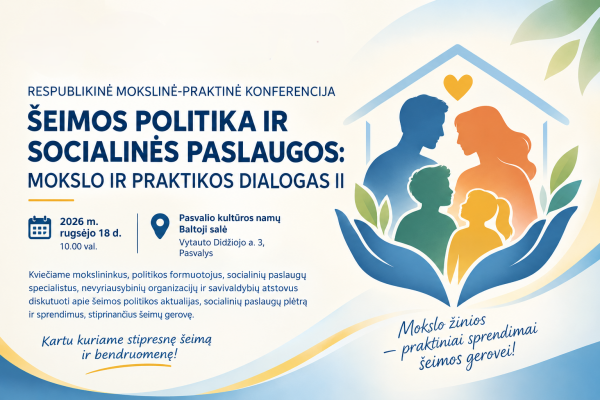 RESPUBLIKINĖ MOKSLINĖ-PRAKTINĖ KONFERENCIJA

ŠEIMOS POLITIKA IR SOCIALINĖS PASLAUGOS:
MOKSLO IR PRAKTIKOS DIALOGAS II

2026 m. rugsėjo 18 d.
10.00 val.

Pasvalio kultūros namų Baltoji salė
Vytauto Didžiojo a. 3, Pasvalys

Kviečiame mokslininkus, politikos formuotojus, socialinių paslaugų specialistus, nevyriausybinių organizacijų ir savivaldybių atstovus diskutuoti apie šeimos politikos aktualijas, socialinių paslaugų plėtrą ir sprendimus, stiprinančius šeimų gerovę.

Kartu kuriame stipresnę šeimą ir bendruomenę!

Mokslo žinios – praktiniai sprendimai šeimos gerovei!